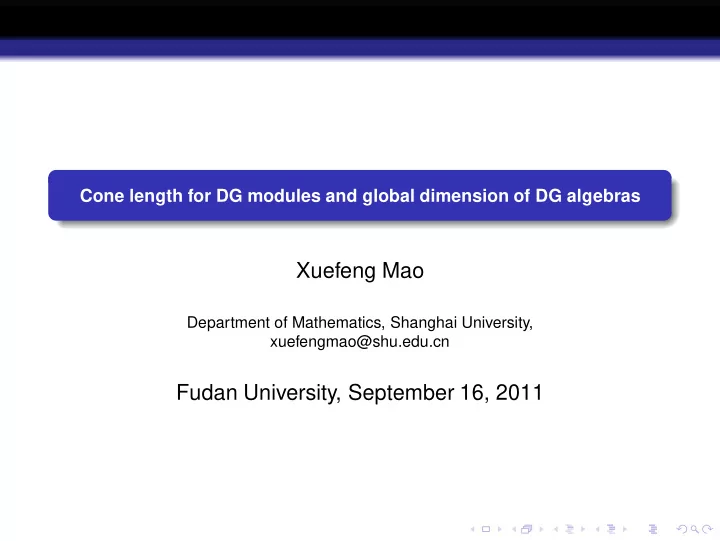 Cone length for DG modules and global dimension of DG algebras

Xuefeng Mao

Department of Mathematics, Shanghai University,
xuefengmao@shu.edu.cn

Fudan University, September 16, 2011